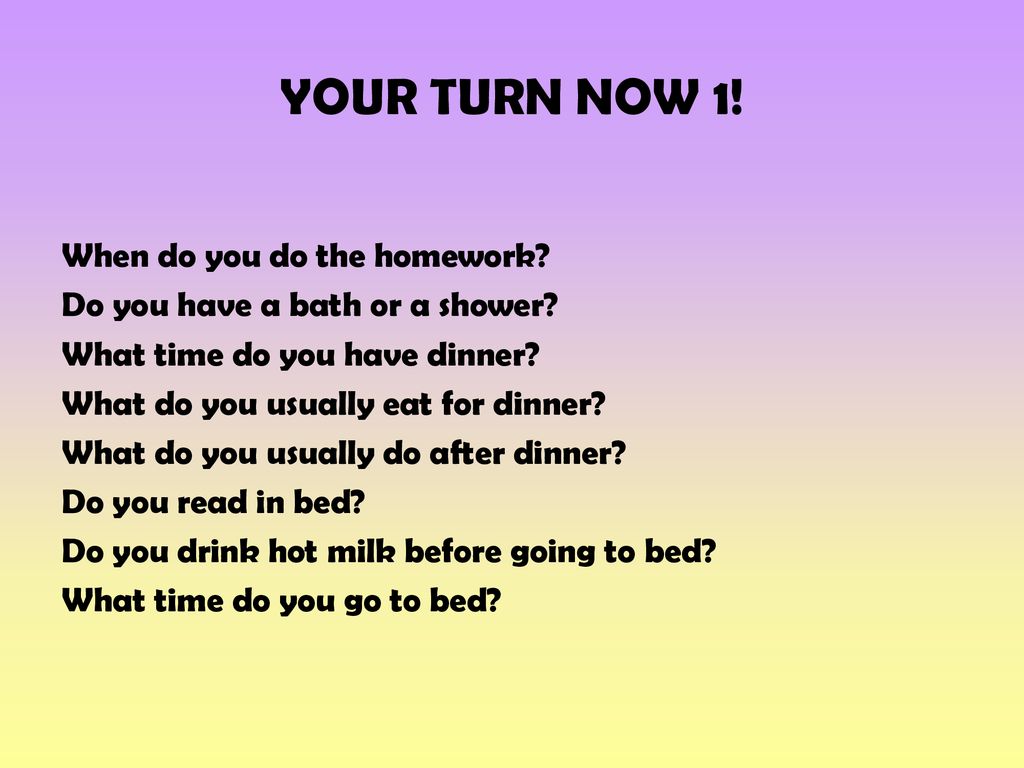 YOUR TURN NOW 1!

When do you do the homework?
Do you have a bath or a shower?
What time do you have dinner?
What do you usually eat for dinner?
What do you usually do after dinner?
Do you read in bed?
Do you drink hot milk before going to bed?
What time do you go to bed?